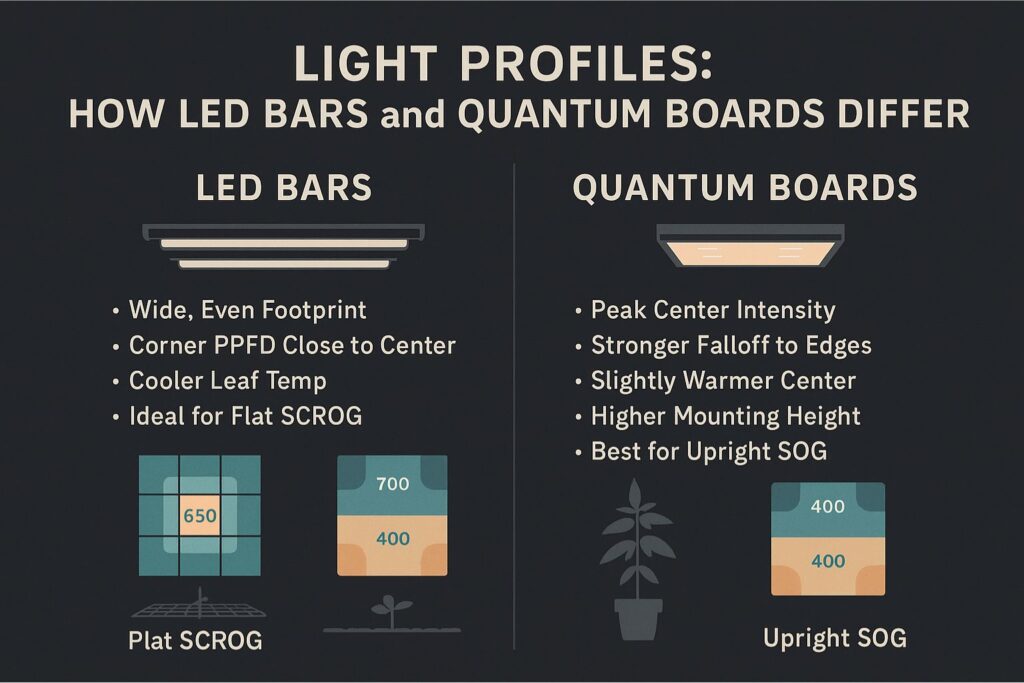 LIGHT PROFILES:
HOW LED BARS and QUANTUM BOARDS DIFFER

LED BARS

• Wide, Even Footprint
• Corner PPFD Close to Center
• Cooler Leaf Temp
• Ideal for Flat SCROG

650

700

400

Plat SCROG

QUANTUM BOARDS

• Peak Center Intensity
• Stronger Falloff to Edges
• Slightly Warmer Center
• Higher Mounting Height
• Best for Upright SOG

400

400

Upright SOG